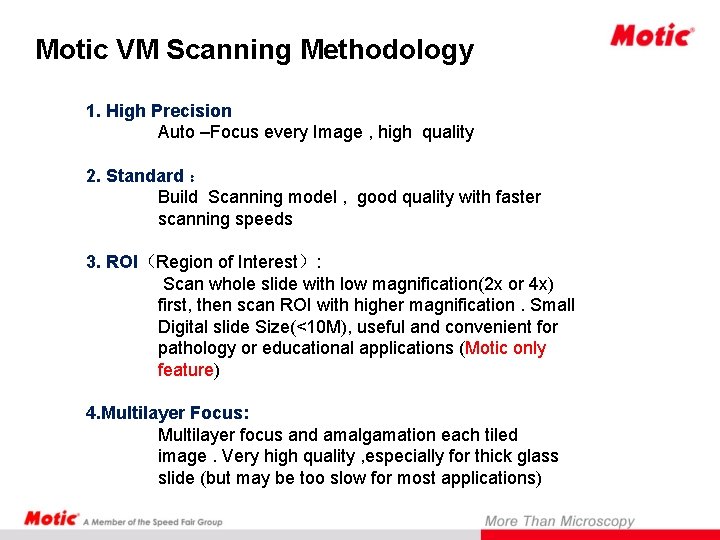 Motic VM Scanning Methodology

Motic

1. High Precision
Auto –Focus every Image , high quality

2. Standard :
Build Scanning model , good quality with faster scanning speeds

3. ROI（Region of Interest）:
Scan whole slide with low magnification(2x or 4x) first, then scan ROI with higher magnification . Small Digital slide Size(<10M), useful and convenient for pathology or educational applications (Motic only feature)

4.Multilayer Focus:
Multilayer focus and amalgamation each tiled image . Very high quality ,especially for thick glass slide (but may be too slow for most applications)

Motic A Member of the Speed Fair Group

More Than Microscopy